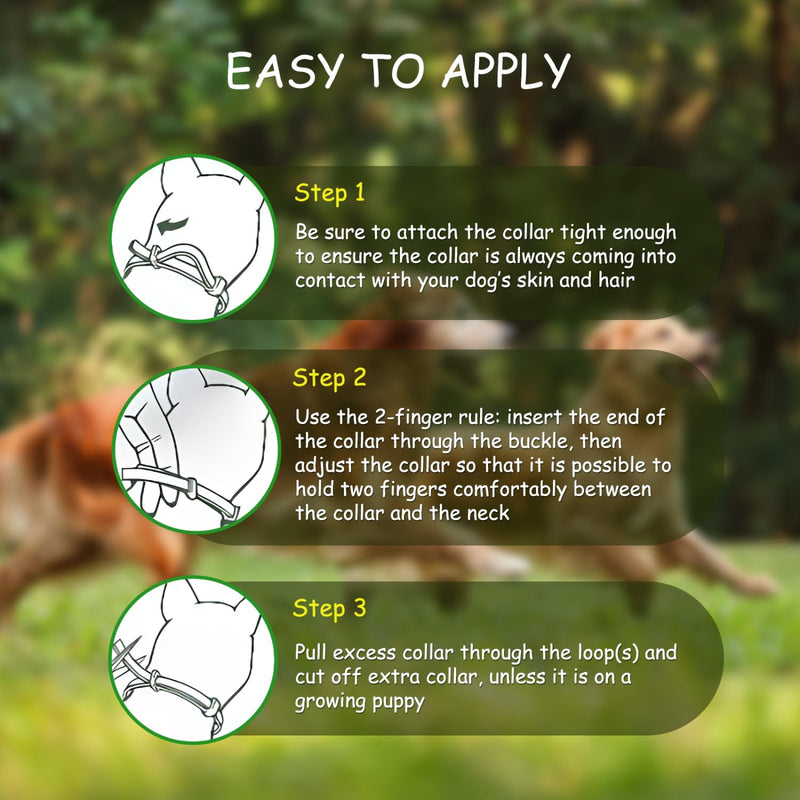 EASY TO APPLY

Step 1

Be sure to attach the collar tight enough to ensure the collar is always coming into contact with your dog's skin and hair

Step 2

Use the 2-finger rule: insert the end of the collar through the buckle, then adjust the collar so that it is possible to hold two fingers comfortably between the collar and the neck

Step 3

Pull excess collar through the loop(s) and cut off extra collar, unless it is on a growing puppy